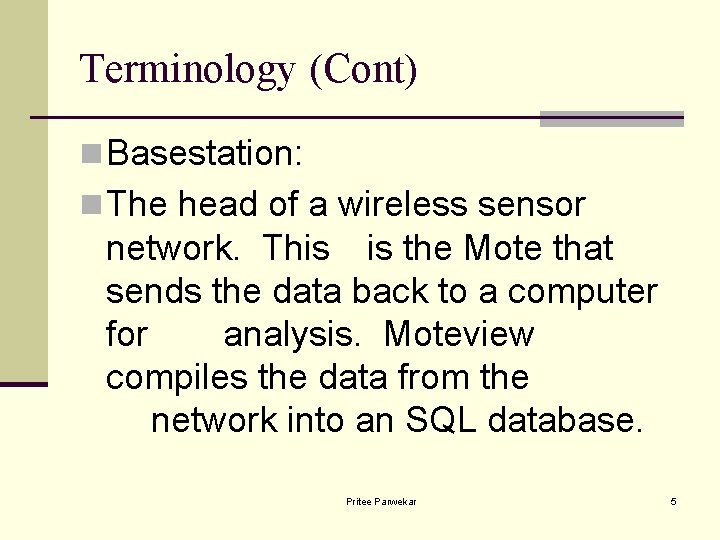 Terminology (Cont)

Basestation:

The head of a wireless sensor network. This is the Mote that sends the data back to a computer for analysis. Moteview compiles the data from the network into an SQL database.

Pritee Parwekar

5